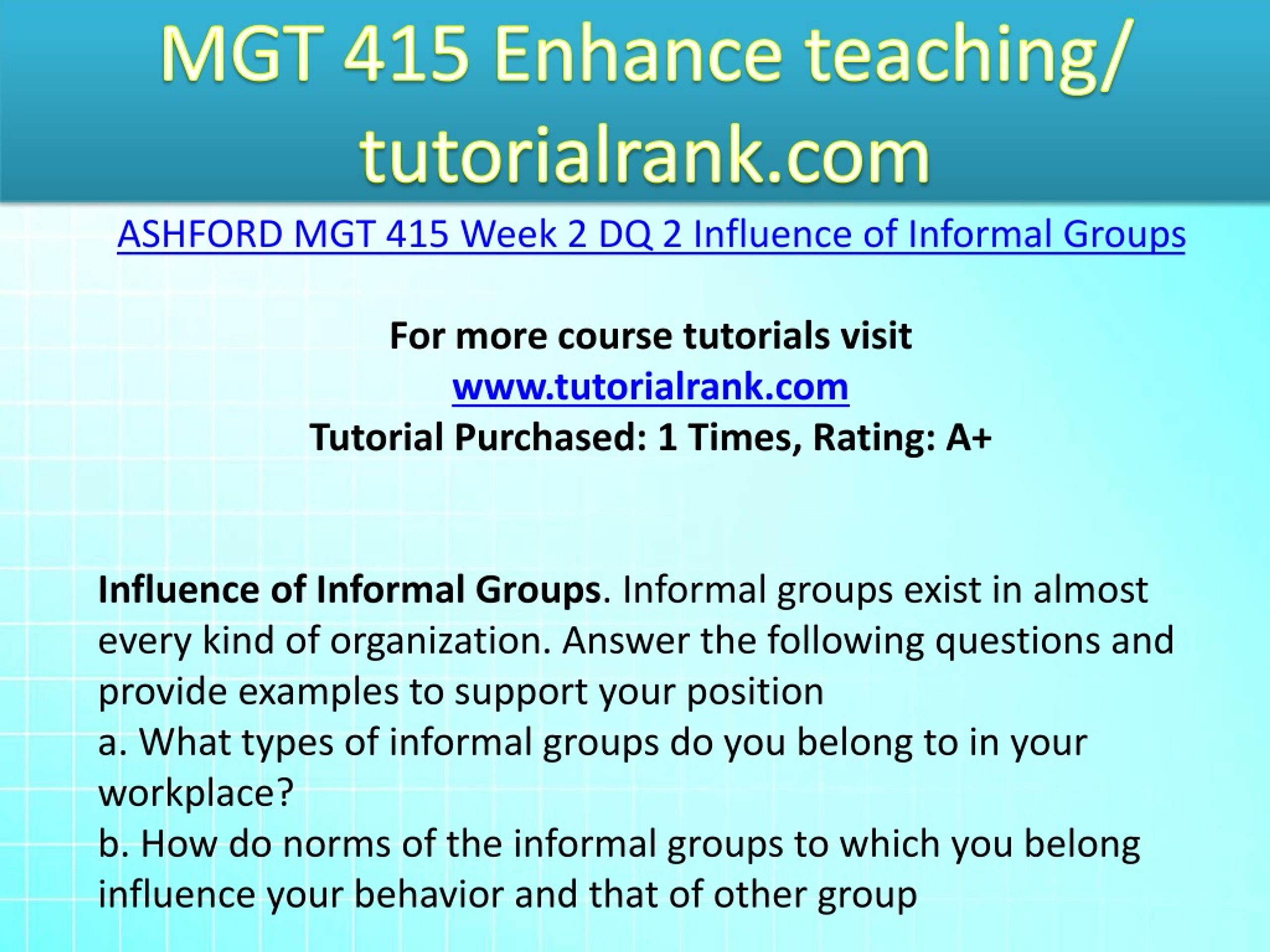 MGT 415 Enhance teaching/ tutorialrank.com

ASHFORD MGT 415 Week 2 DQ 2 Influence of Informal Groups

For more course tutorials visit
www.tutorialrank.com
Tutorial Purchased: 1 Times, Rating: A+

Influence of Informal Groups. Informal groups exist in almost every kind of organization. Answer the following questions and provide examples to support your position
a. What types of informal groups do you belong to in your workplace?
b. How do norms of the informal groups to which you belong influence your behavior and that of other group